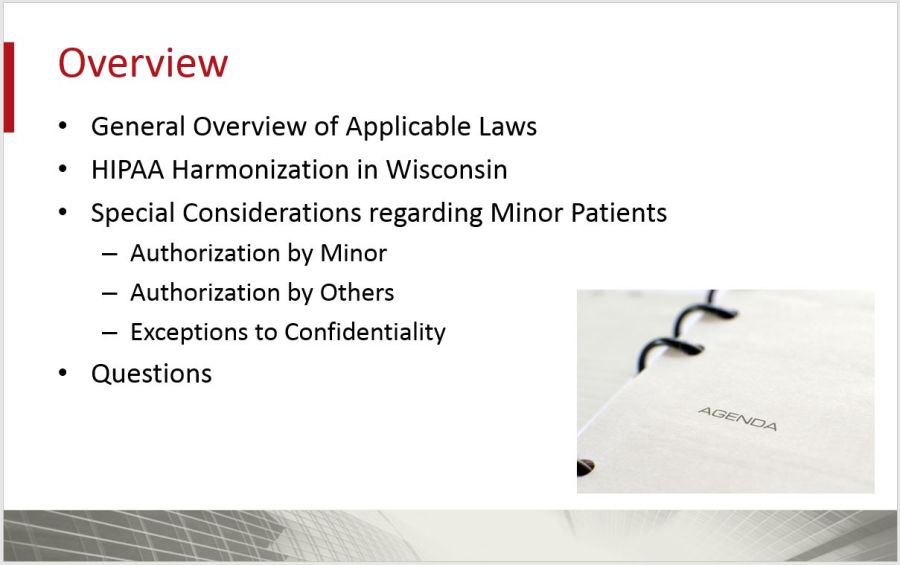 Overview

• General Overview of Applicable Laws
• HIPAA Harmonization in Wisconsin
• Special Considerations regarding Minor Patients
– Authorization by Minor
– Authorization by Others
– Exceptions to Confidentiality
• Questions

AGENDA